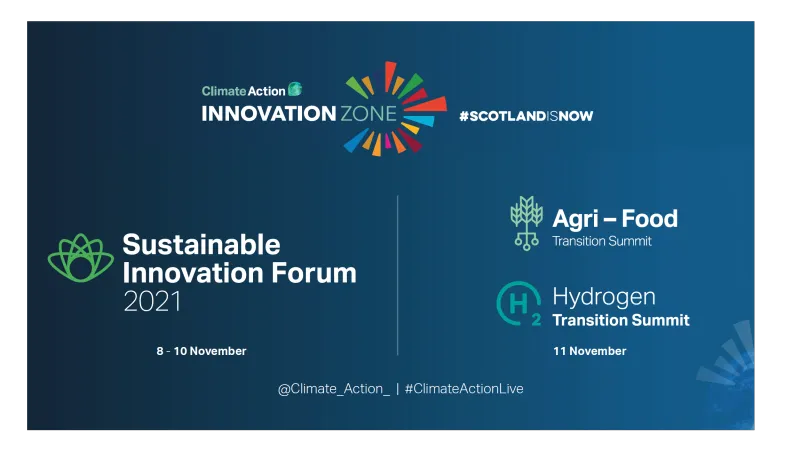 Climate Action
INNOVATION ZONE
#SCOTLANDISNOW

Sustainable Innovation Forum 2021

8 - 10 November

Agri – Food
Transition Summit

$H_2$

Hydrogen
Transition Summit

11 November

@Climate_Action_ | #ClimateActionLive